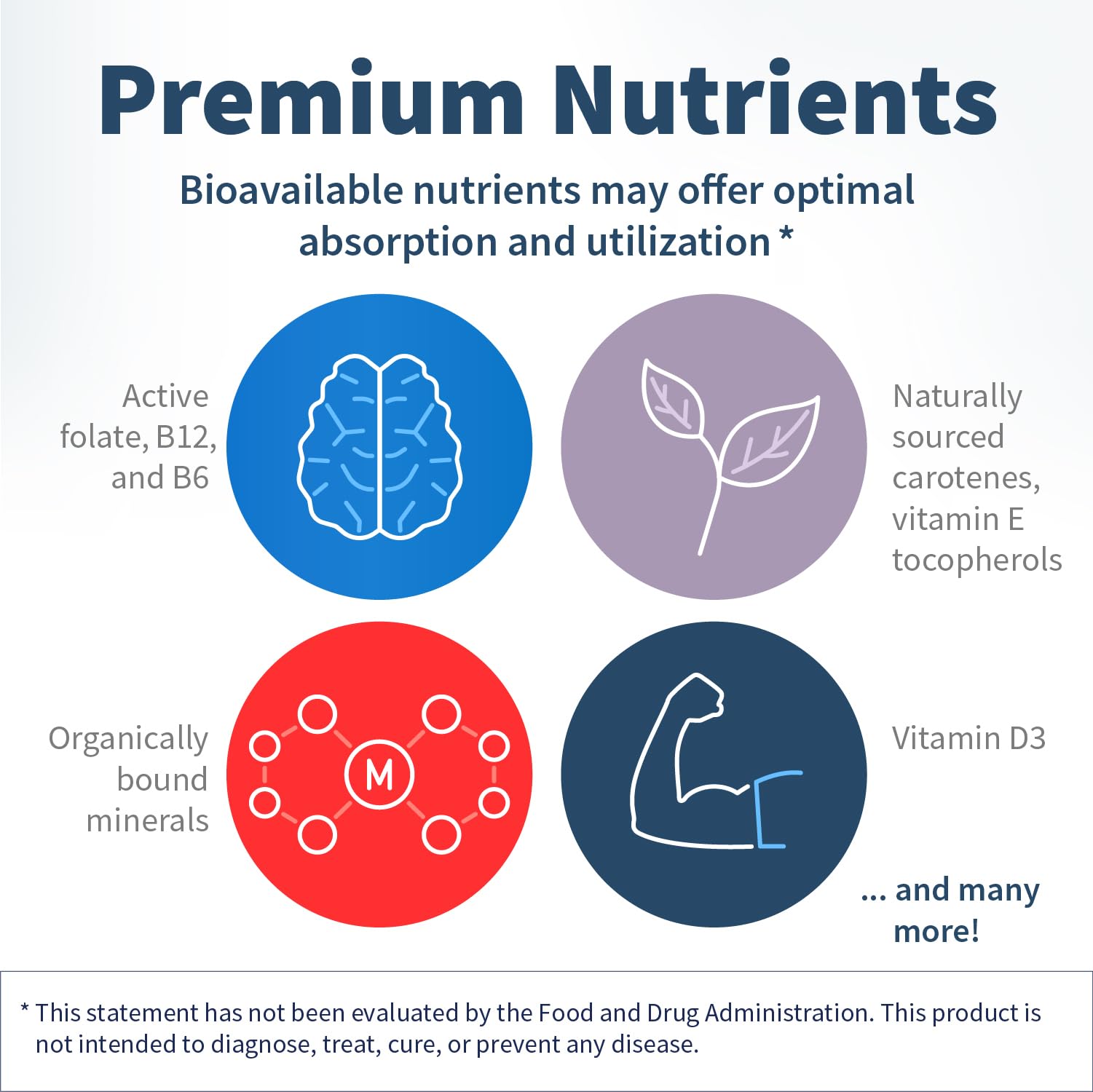 Premium Nutrients

Bioavailable nutrients may offer optimal absorption and utilization *

Active folate, B12, and B6

Naturally sourced carotenes, vitamin E tocopherols

Organically bound minerals

M

Vitamin D3

... and many more!

* This statement has not been evaluated by the Food and Drug Administration. This product is not intended to diagnose, treat, cure, or prevent any disease.